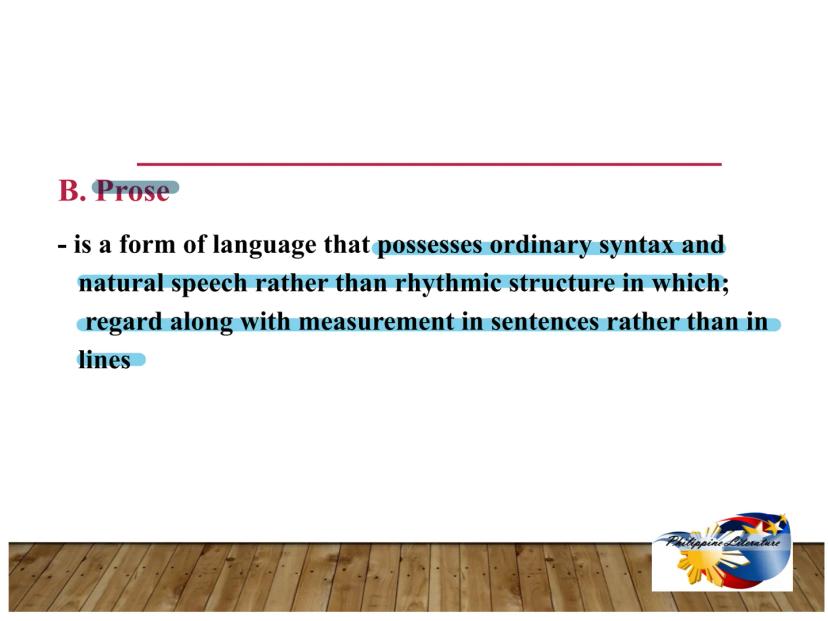 B. Prose

- is a form of language that possesses ordinary syntax and natural speech rather than rhythmic structure in which; regard along with measurement in sentences rather than in lines

Philippine Literature